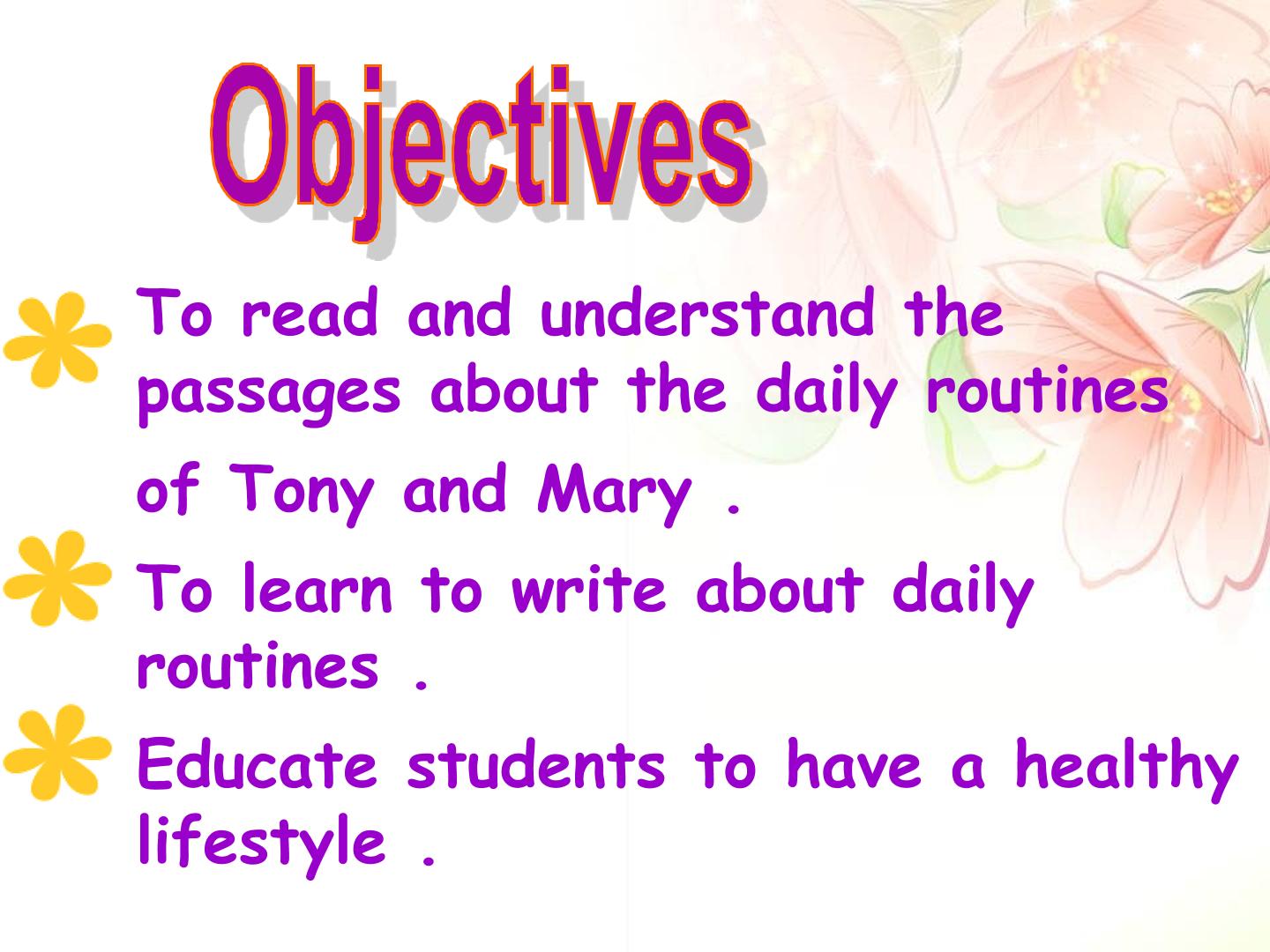 Objectives

To read and understand the passages about the daily routines of Tony and Mary .

To learn to write about daily routines .

Educate students to have a healthy lifestyle .